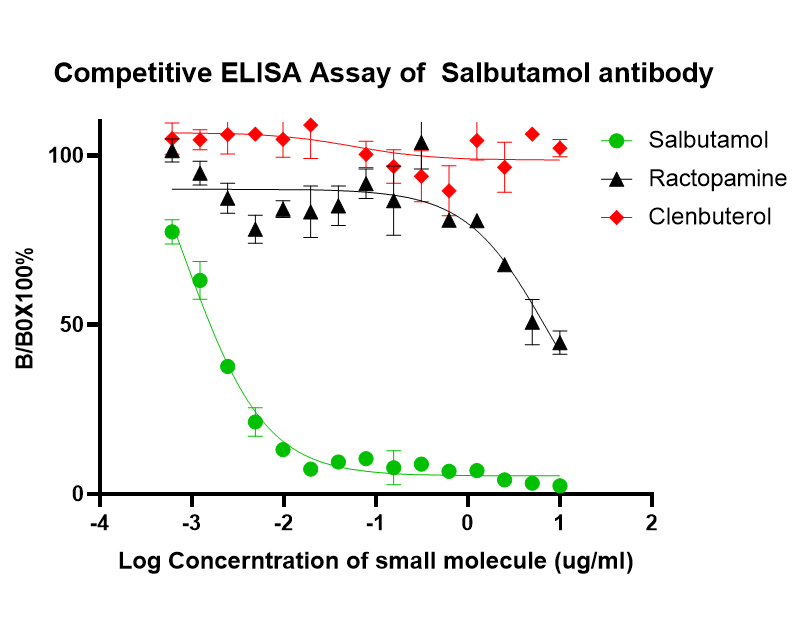 Competitive ELISA Assay of Salbutamol antibody

Salbutamol
Ractopamine
Clenbuterol

B/B0X100%

100
50
0

-4
-3
-2
-1
0
1
2

Log Concerntration of small molecule (ug/ml)